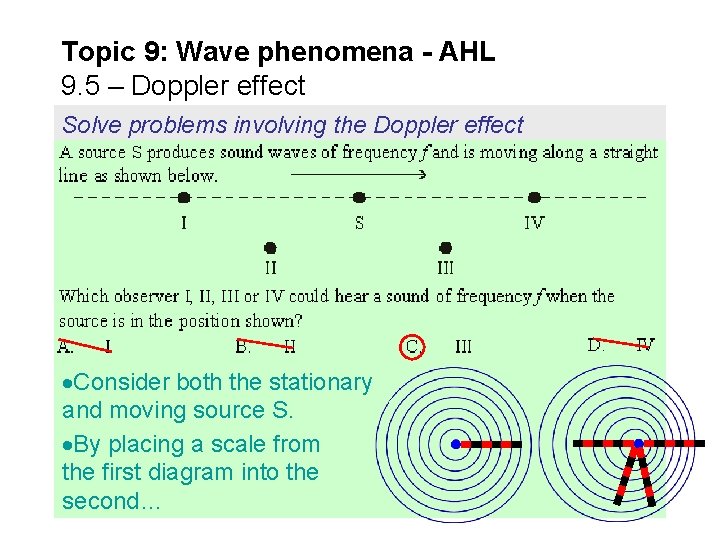 Topic 9: Wave phenomena - AHL
9.5 – Doppler effect

Solve problems involving the Doppler effect

A source S produces sound waves of frequency $f$ and is moving along a straight line as shown below.

I S IV

II III

Which observer I, II, III or IV could hear a sound of frequency $f$ when the source is in the position shown?

A. I B. II C. III D. IV

•Consider both the stationary and moving source S.

•By placing a scale from the first diagram into the second…